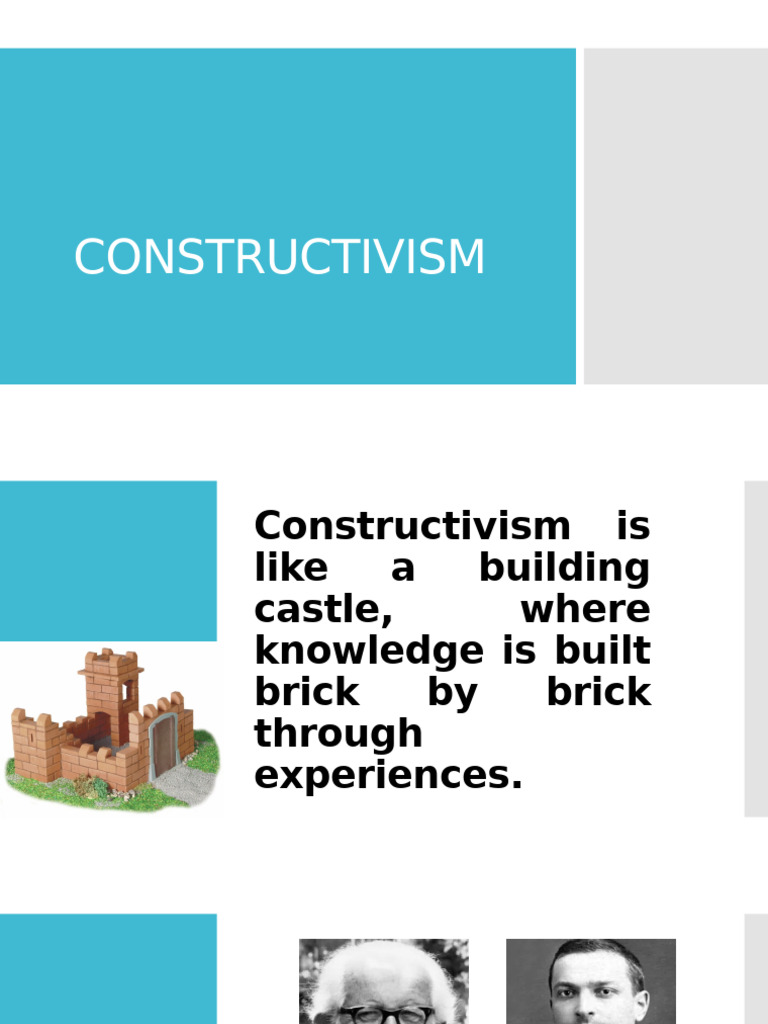 CONSTRUCTIVISM

Constructivism is like a building castle, where knowledge is built brick by brick through experiences.